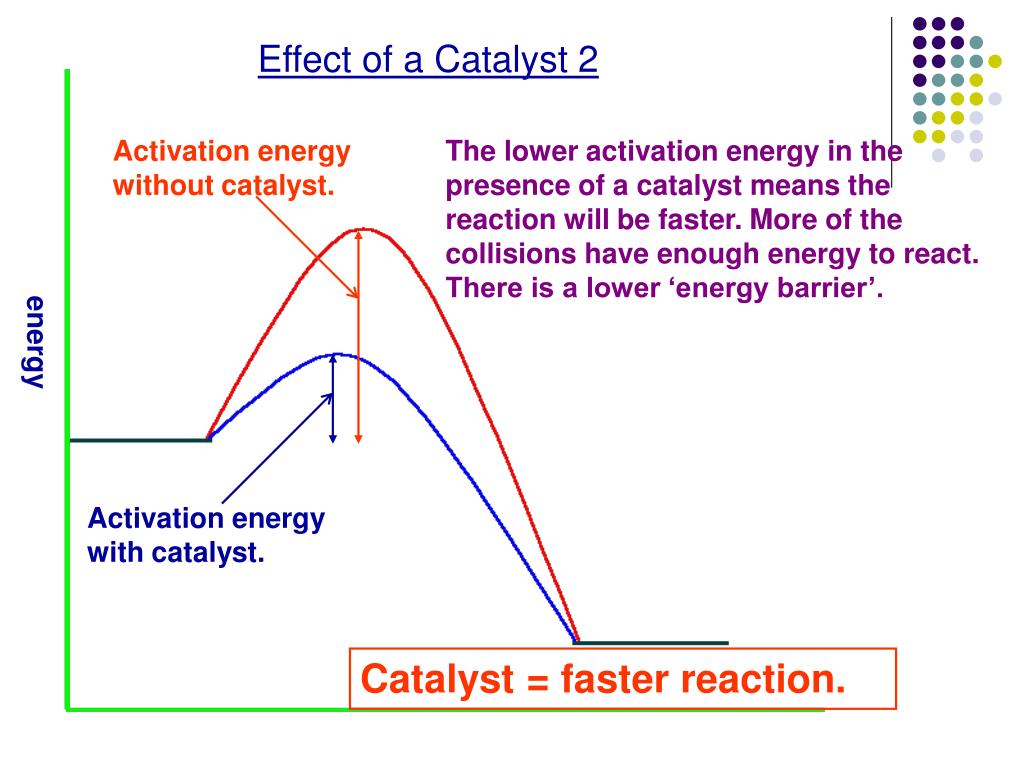 Effect of a Catalyst 2

Activation energy without catalyst.

The lower activation energy in the presence of a catalyst means the reaction will be faster. More of the collisions have enough energy to react. There is a lower ‘energy barrier’.

energy

Activation energy with catalyst.

Catalyst = faster reaction.